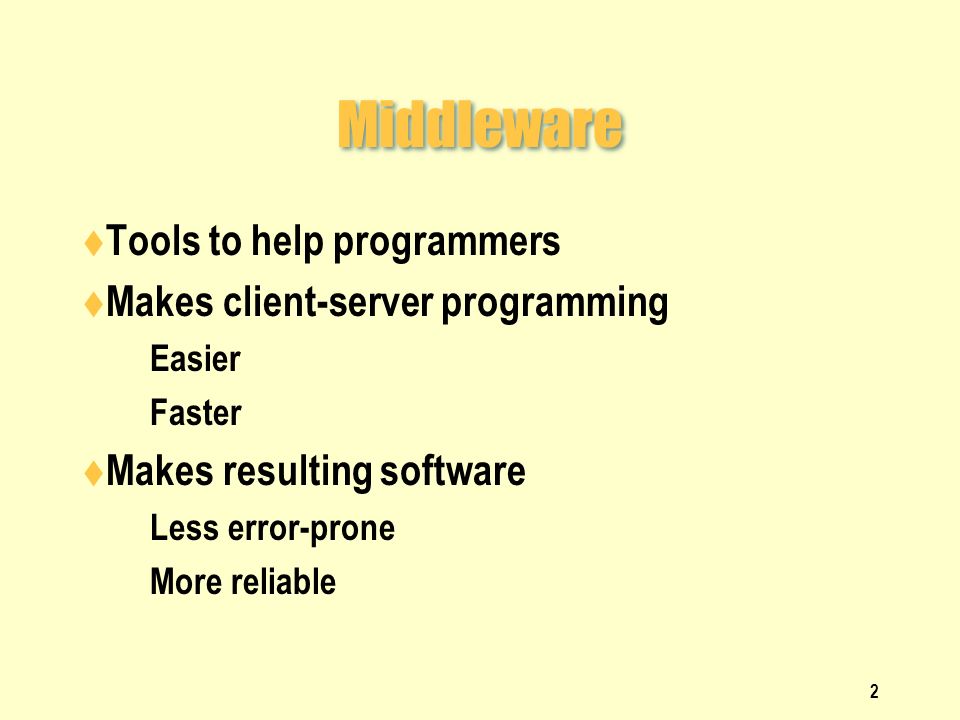 Middleware

♦Tools to help programmers

♦Makes client-server programming

Easier

Faster

♦Makes resulting software

Less error-prone

More reliable

2